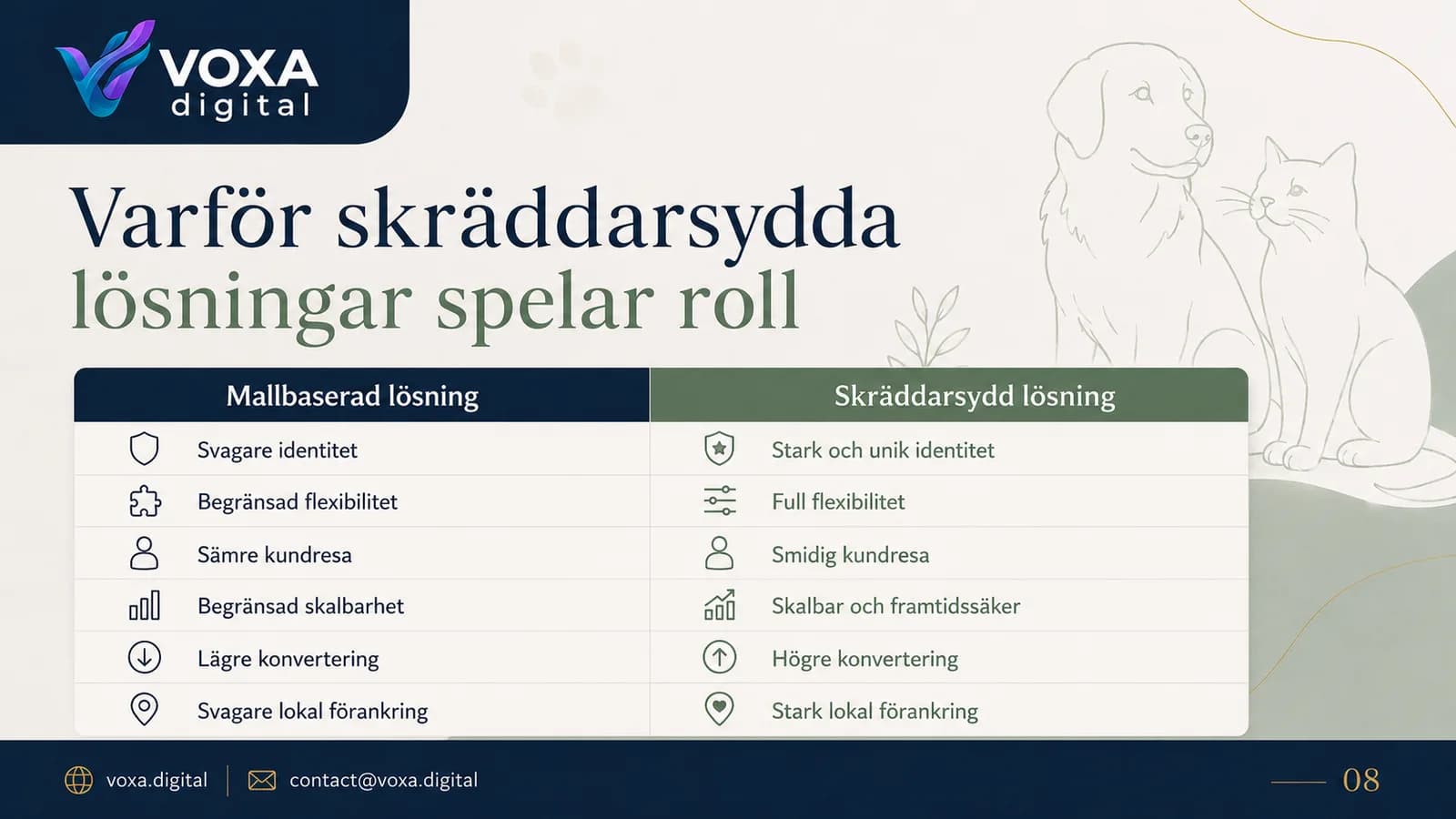 VOXA digital

Varför skräddarsydda lösningar spelar roll

| Mallbaserad lösning | Skräddarsydd lösning |
|---|---|
| Svagare identitet | Stark och unik identitet |
| Begränsad flexibilitet | Full flexibilitet |
| Sämre kundresa | Smidig kundresa |
| Begränsad skalbarhet | Skalbar och framtidssäker |
| Lägre konvertering | Högre konvertering |
| Svagare lokal förankring | Stark lokal förankring |

voxa.digital | contact@voxa.digital

08